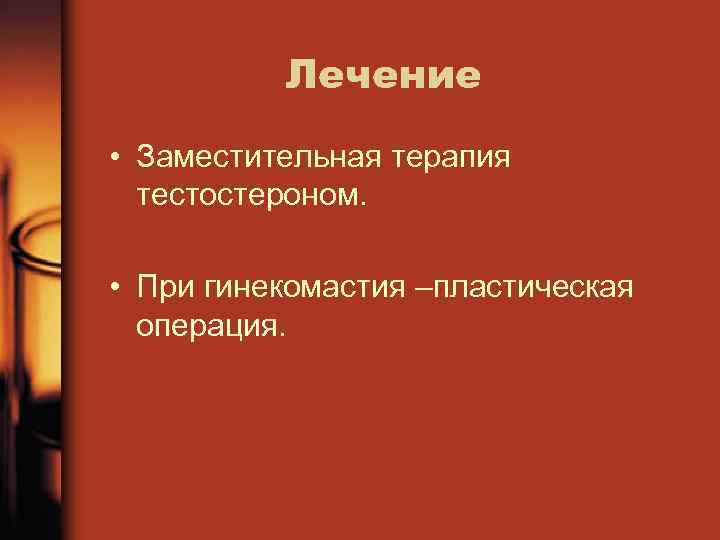 Лечение

• Заместительная терапия тестостероном.

• При гинекомастия –пластическая операция.